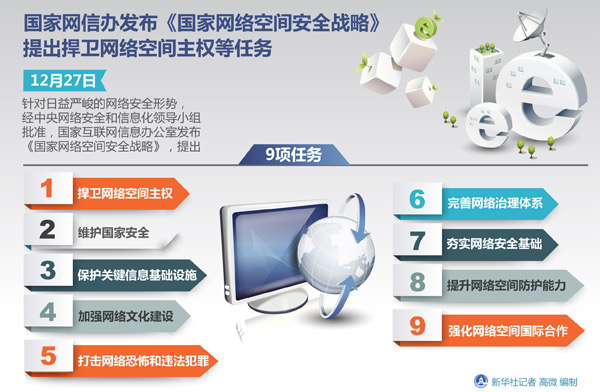 国家网信办发布《国家网络空间安全战略》
提出捍卫网络空间主权等任务

12月27日

针对日益严峻的网络安全形势，经中央网络安全和信息化领导小组批准，国家互联网信息办公室发布《国家网络空间安全战略》，提出

9项任务

1 捍卫网络空间主权

2 维护国家安全

3 保护关键信息基础设施

4 加强网络文化建设

5 打击网络恐怖和违法犯罪

6 完善网络治理体系

7 夯实网络安全基础

8 提升网络空间防护能力

9 强化网络空间国际合作

新华社记者 高微 编制